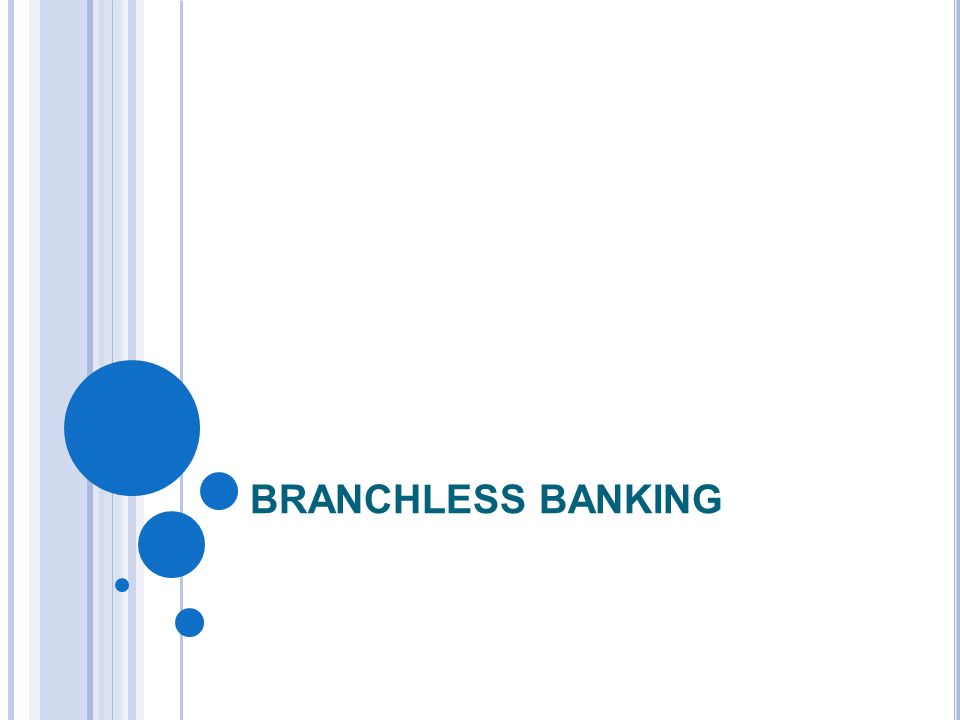 BRANCHLESS BANKING